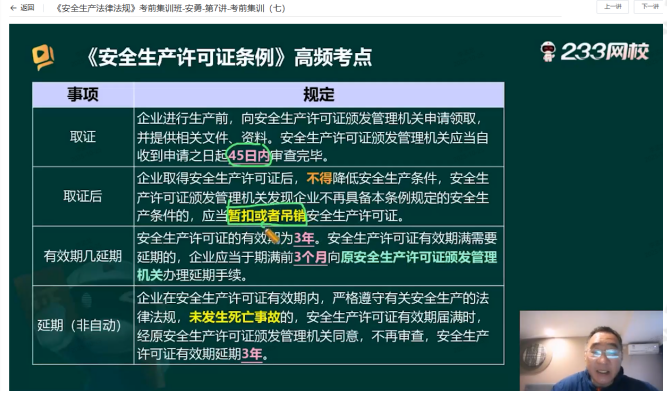 ← 返回 《安全生产法律法规》考前集训班-安勇-第7讲-考前集训（七）

上一讲 下一讲

《安全生产许可证条例》高频考点

233网校

| 事项 | 规定 |
|---|---|
| 取证 | 企业进行生产前，向安全生产许可证颁发管理机关申请领取，并提供相关文件、资料。安全生产许可证颁发管理机关应当自收到申请之日起45日内审查完毕。 |
| 取证后 | 企业取得安全生产许可证后，不得降低安全生产条件，安全生产许可证颁发管理机关发现企业不再具备本条例规定的安全生产条件的，应当暂扣或者吊销安全生产许可证。 |
| 有效期几延期 | 安全生产许可证的有效期为3年。安全生产许可证有效期满需要延期的，企业应当于期满前3个月向原安全生产许可证颁发管理机关办理延期手续。 |
| 延期（非自动） | 企业在安全生产许可证有效期内，严格遵守有关安全生产的法律法规，未发生死亡事故的，安全生产许可证有效期届满时，经原安全生产许可证颁发管理机关同意，不再审查，安全生产许可证有效期延期3年。 |